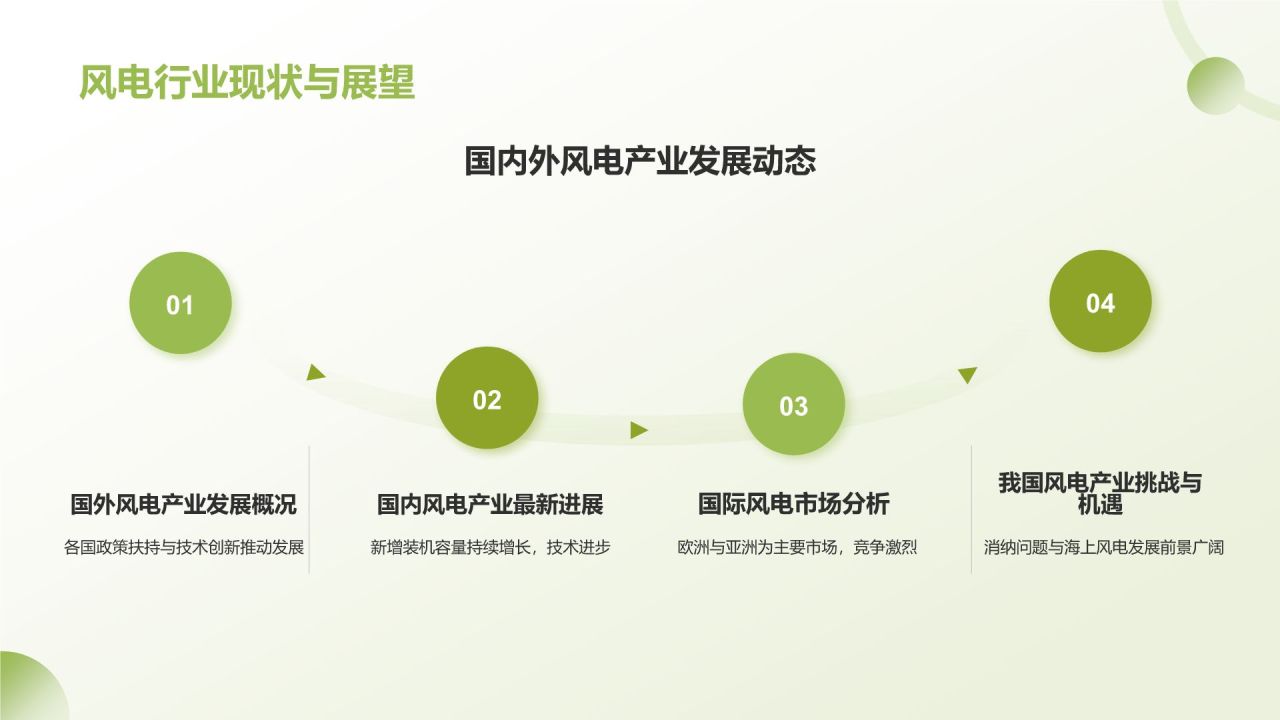 风电行业现状与展望

国内外风电产业发展动态

01

02

03

04

国外风电产业发展概况

各国政策扶持与技术创新推动发展

国内风电产业最新进展

新增装机容量持续增长，技术进步

国际风电市场分析

欧洲与亚洲为主要市场，竞争激烈

我国风电产业挑战与机遇

消纳问题与海上风电发展前景广阔